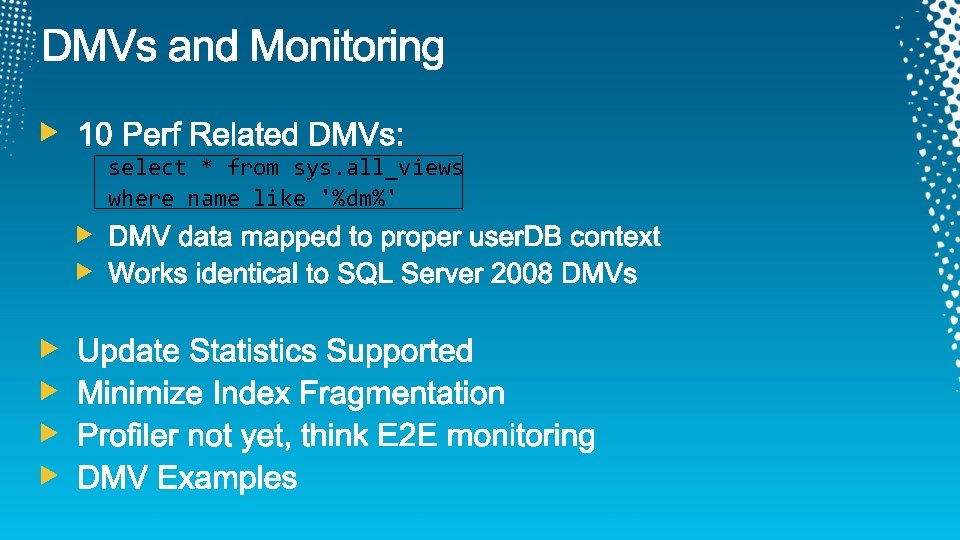 DMVs and Monitoring

10 Perf Related DMVs:

select * from sys.all_views
where name like '%dm%'

DMV data mapped to proper userDB context

Works identical to SQL Server 2008 DMVs

Update Statistics Supported

Minimize Index Fragmentation

Profiler not yet, think E2E monitoring

DMV Examples